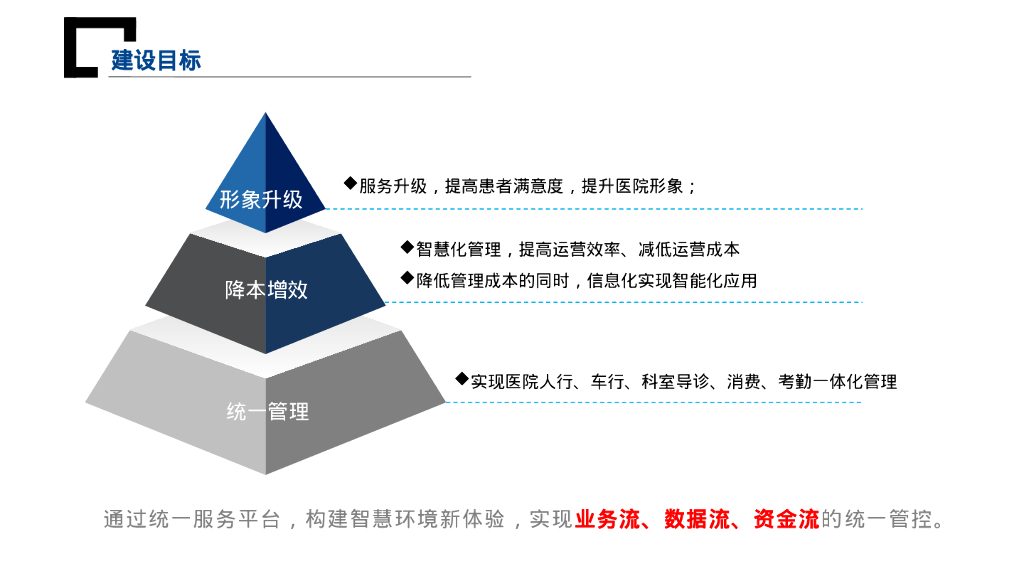 建设目标

形象升级

◆服务升级，提高患者满意度，提升医院形象；

降本增效

◆智慧化管理，提高运营效率、减低运营成本

◆降低管理成本的同时，信息化实现智能化应用

统一管理

◆实现医院人行、车行、科室导诊、消费、考勤一体化管理

通过统一服务平台，构建智慧环境新体验，实现业务流、数据流、资金流的统一管控。